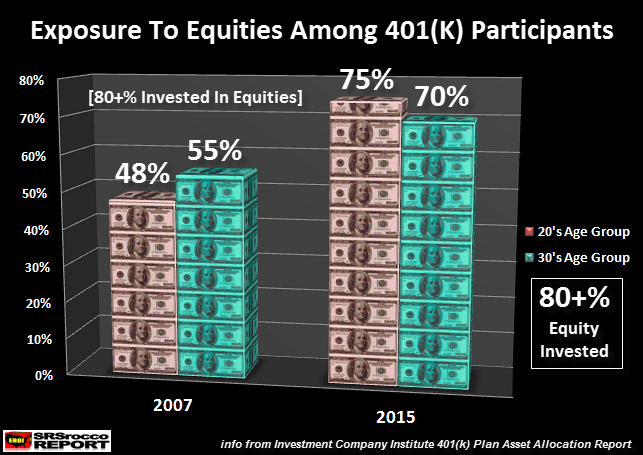 Exposure To Equities Among 401(K) Participants

80%
70%
60%
50%
40%
30%
20%
10%
0%

[80+% Invested In Equities]

48%
55%
75%
70%

2007
2015

20's Age Group
30's Age Group

80+%
Equity
Invested

EROI SRSrocco REPORT

info from Investment Company Institute 401(k) Plan Asset Allocation Report